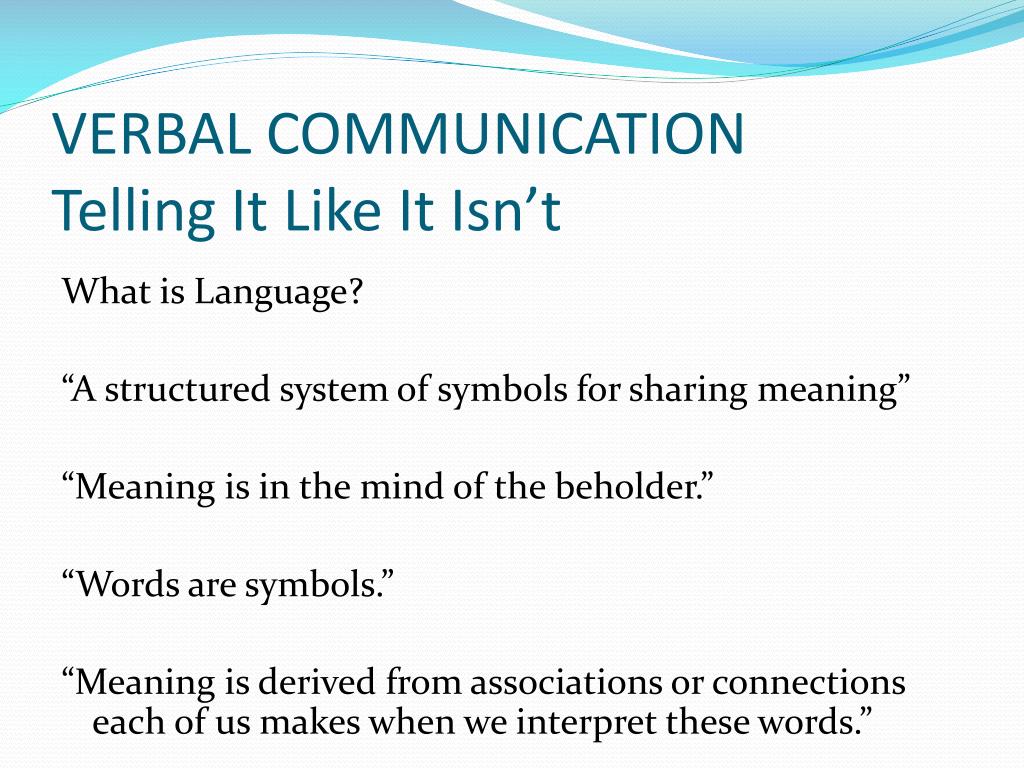 VERBAL COMMUNICATION
Telling It Like It Isn’t

What is Language?

“A structured system of symbols for sharing meaning”

“Meaning is in the mind of the beholder.”

“Words are symbols.”

“Meaning is derived from associations or connections each of us makes when we interpret these words.”